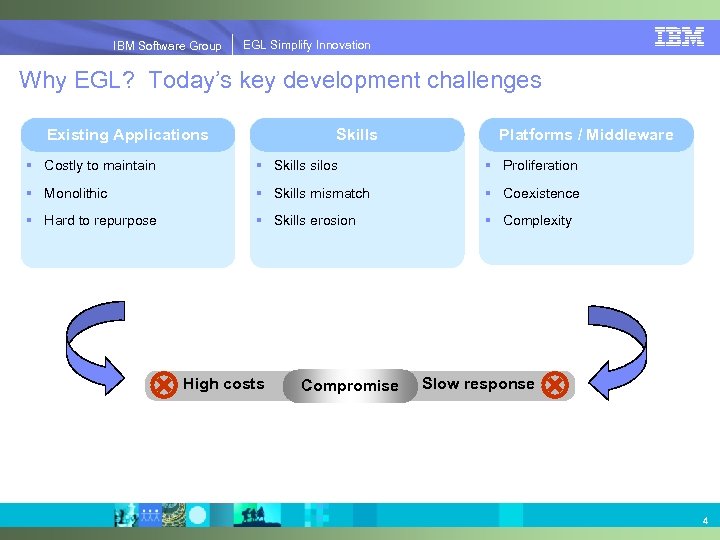 IBM Software Group | EGL Simplify Innovation

IBM

Why EGL? Today's key development challenges

Existing Applications
- Costly to maintain
- Monolithic
- Hard to repurpose

Skills
- Skills silos
- Skills mismatch
- Skills erosion

Platforms / Middleware
- Proliferation
- Coexistence
- Complexity

High costs

Compromise

Slow response

4